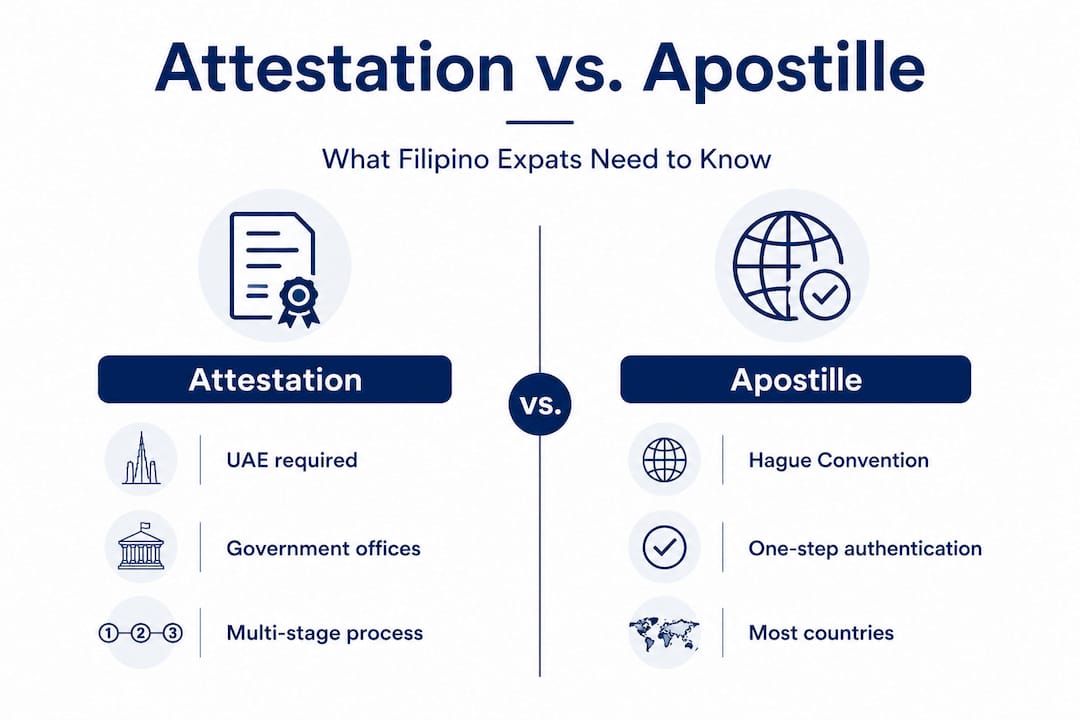 Attestation vs. Apostille

What Filipino Expats Need to Know

Attestation

UAE required

Government offices

1 2 3

Multi-stage process

vs.

Apostille

Hague Convention

One-step authentication

Most countries